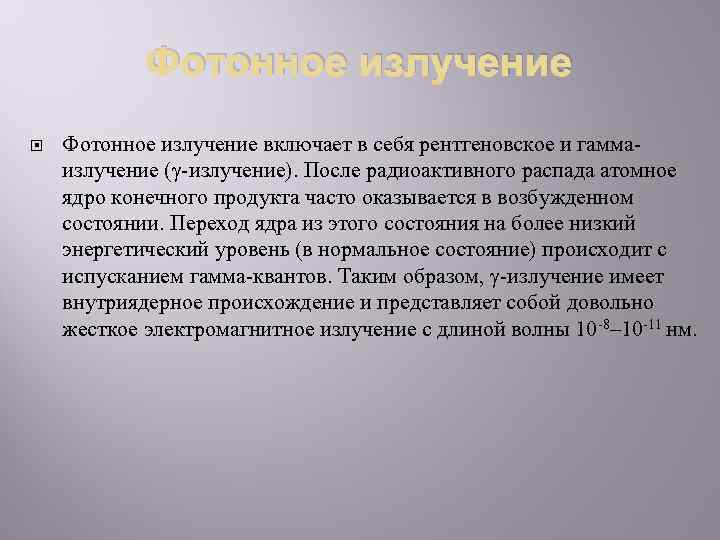 Фотонное излучение

Фотонное излучение включает в себя рентгеновское и гамма-излучение ($\gamma$-излучение). После радиоактивного распада атомное ядро конечного продукта часто оказывается в возбужденном состоянии. Переход ядра из этого состояния на более низкий энергетический уровень (в нормальное состояние) происходит с испусканием гамма-квантов. Таким образом, $\gamma$-излучение имеет внутриядерное происхождение и представляет собой довольно жесткое электромагнитное излучение с длиной волны $10^{-8}$–$10^{-11}$ нм.